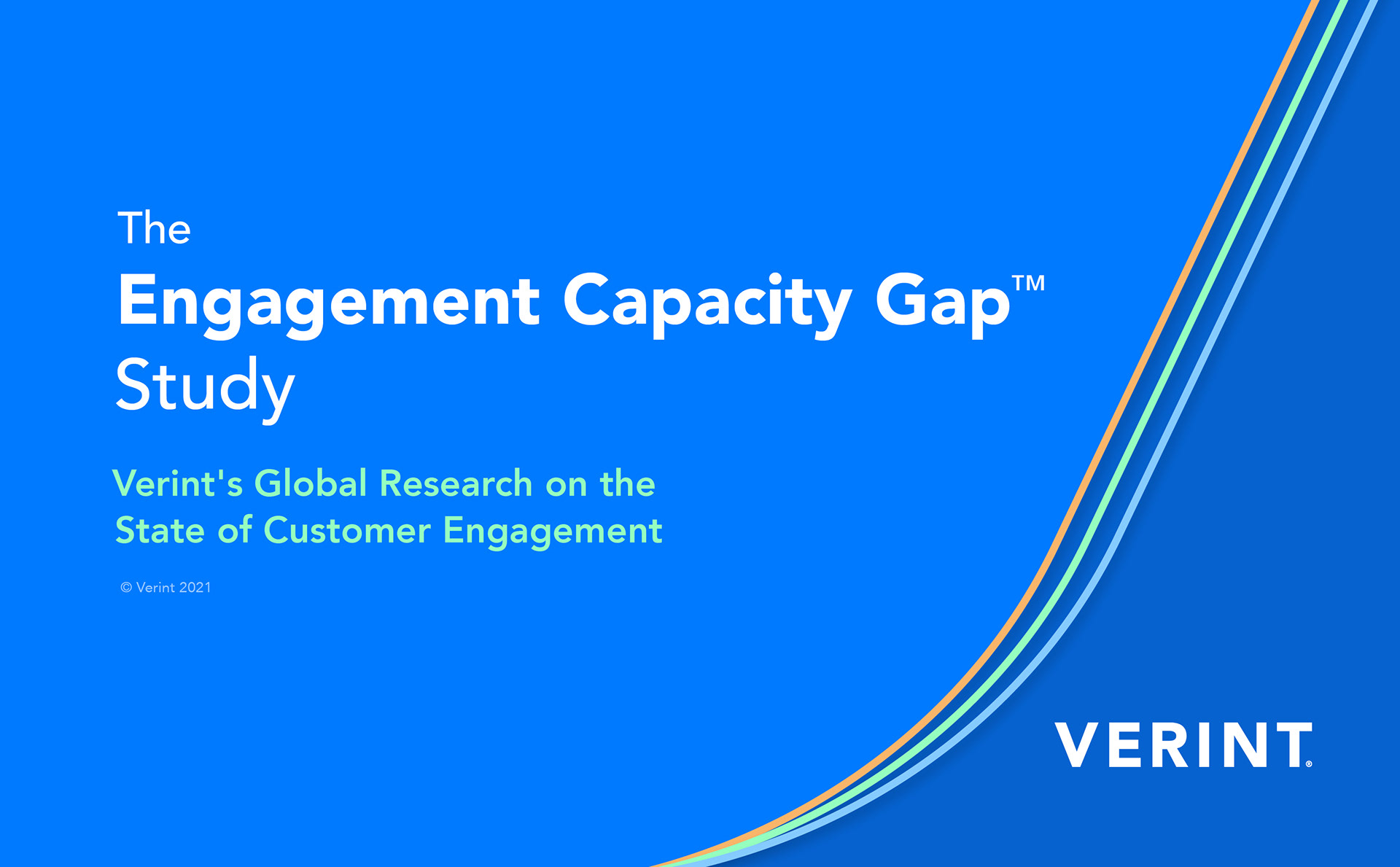 The
Engagement Capacity Gap™
Study

Verint's Global Research on the State of Customer Engagement

© Verint 2021

VERINT®